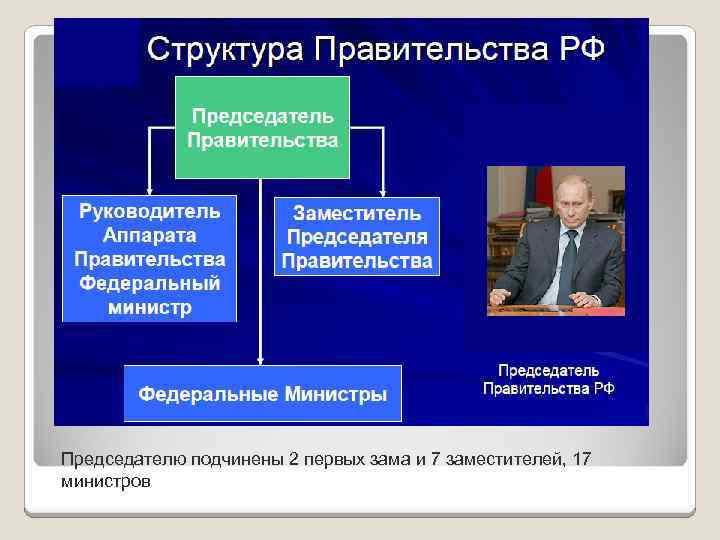 Структура Правительства РФ

Председатель Правительства

Руководитель Аппарата Правительства Федеральный министр

Заместитель Председателя Правительства

Федеральные Министры

Председатель Правительства РФ

Председателю подчинены 2 первых зама и 7 заместителей, 17 министров